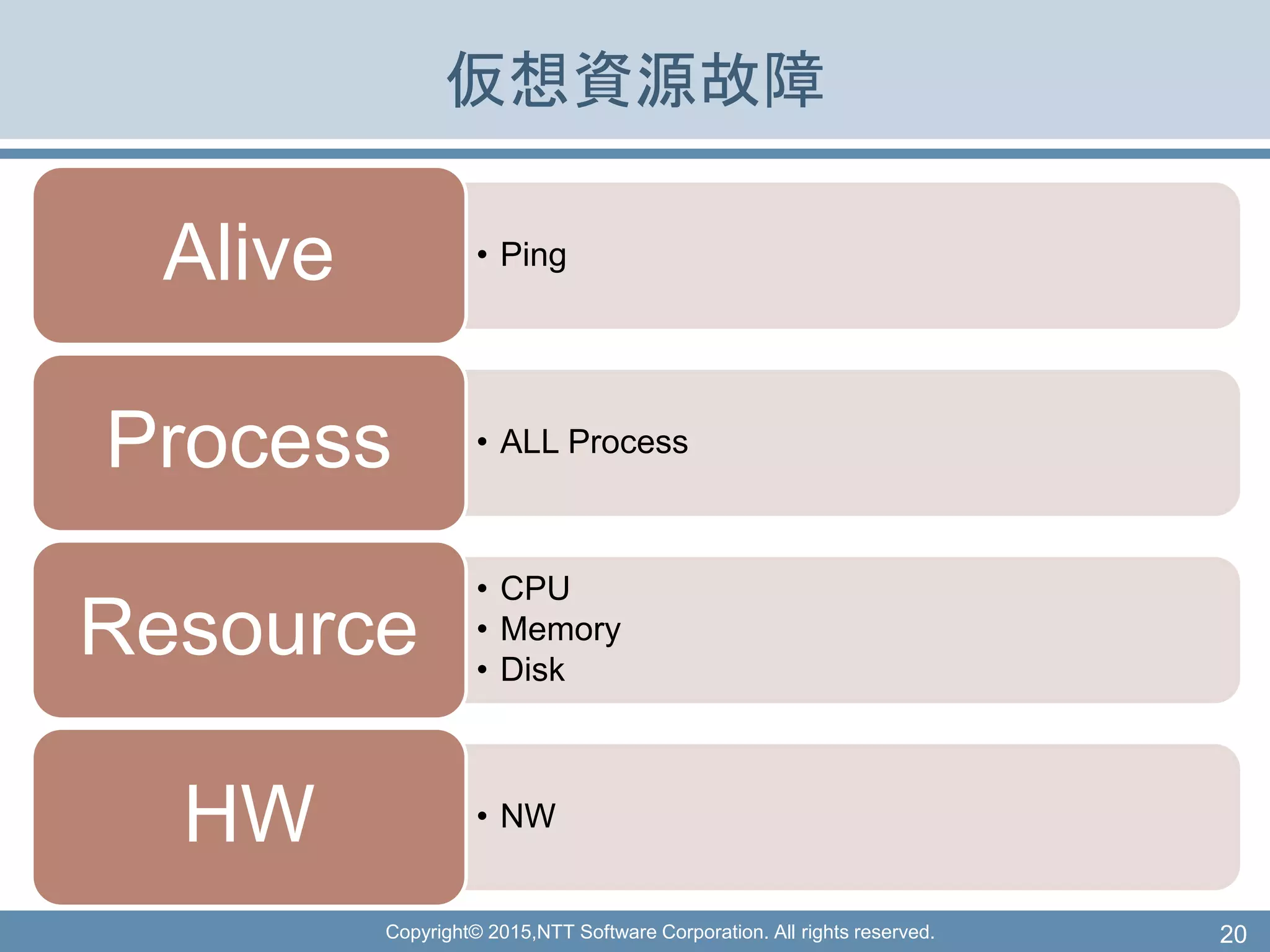 仮想資源故障

Alive

• Ping

Process

• ALL Process

Resource

• CPU
• Memory
• Disk

HW

• NW

Copyright© 2015,NTT Software Corporation. All rights reserved.

20